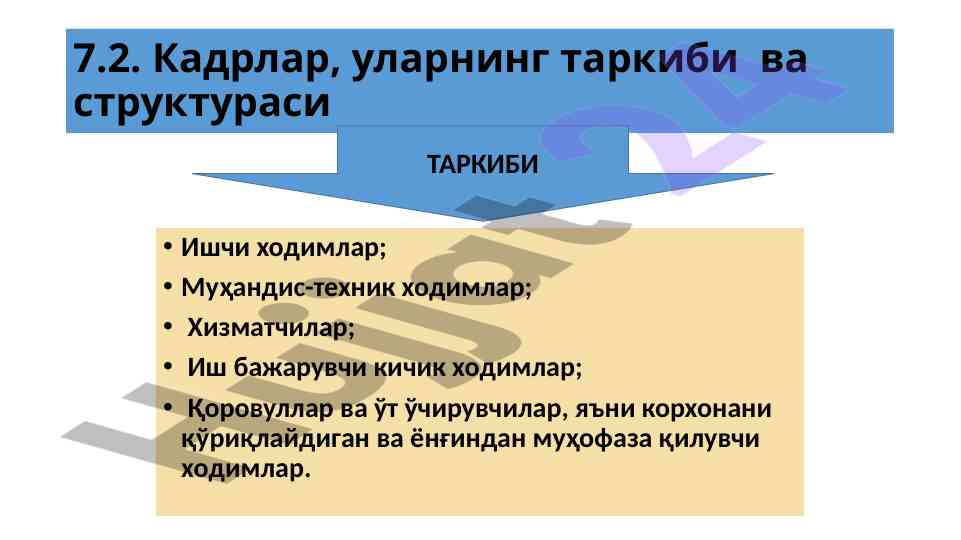 7.2. Кадрлар, уларнинг таркиби ва структураси

ТАРКИБИ

• Ишчи ходимлар;
• Муҳандис-техник ходимлар;
• Хизматчилар;
• Иш бажарувчи кичик ходимлар;
• Қоровуллар ва ўт ўчирувчилар, яъни корхонани қўриқлайдиган ва ёнғиндан муҳофаза қилувчи ходимлар.

Hujjat24